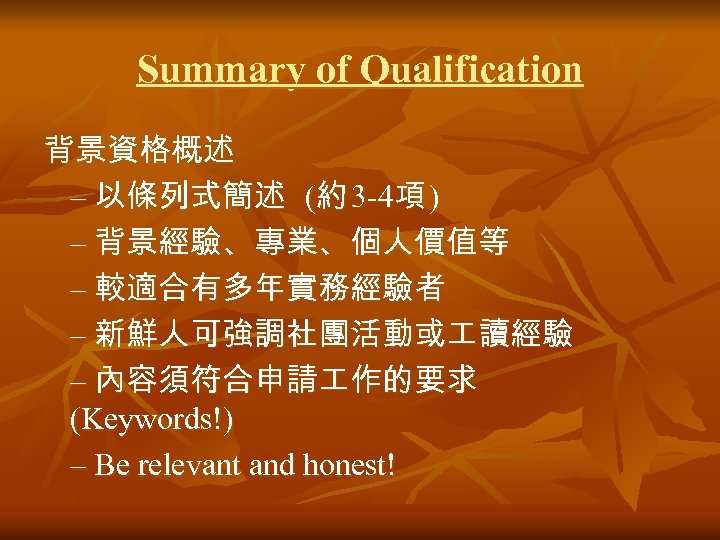 Summary of Qualification

背景資格概述

– 以條列式簡述 (約3-4項)

– 背景經驗、專業、個人價值等

– 較適合有多年實務經驗者

– 新鮮人可強調社團活動或工讀經驗

– 內容須符合申請工作的要求 (Keywords!)

– Be relevant and honest!